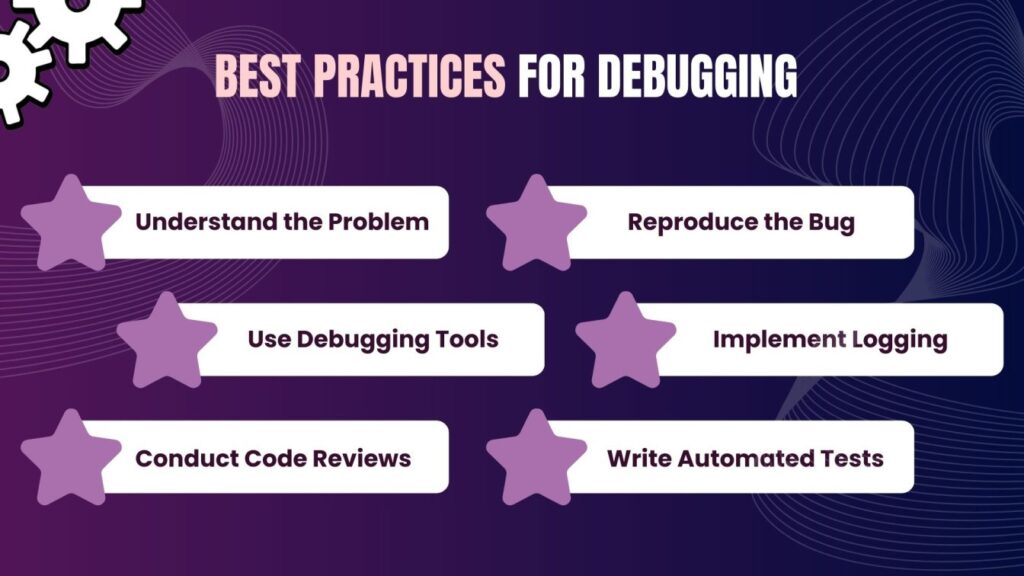 BEST PRACTICES FOR DEBUGGING

Understand the Problem

Reproduce the Bug

Use Debugging Tools

Implement Logging

Conduct Code Reviews

Write Automated Tests